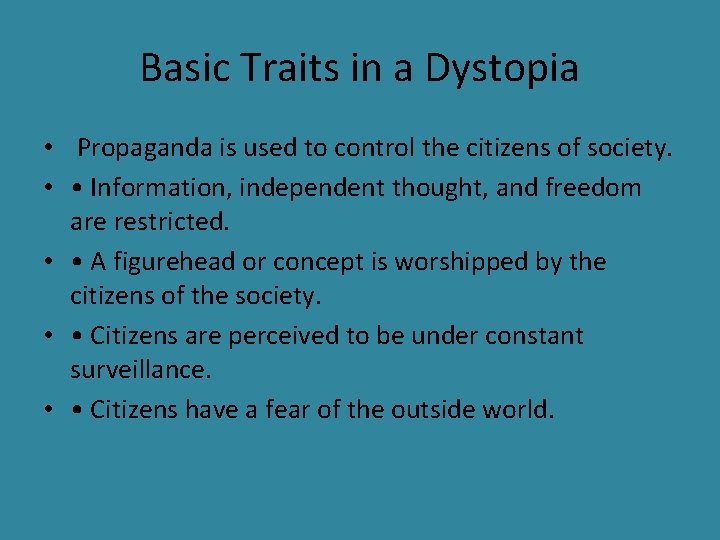 Basic Traits in a Dystopia

• Propaganda is used to control the citizens of society.
• • Information, independent thought, and freedom are restricted.
• • A figurehead or concept is worshipped by the citizens of the society.
• • Citizens are perceived to be under constant surveillance.
• • Citizens have a fear of the outside world.